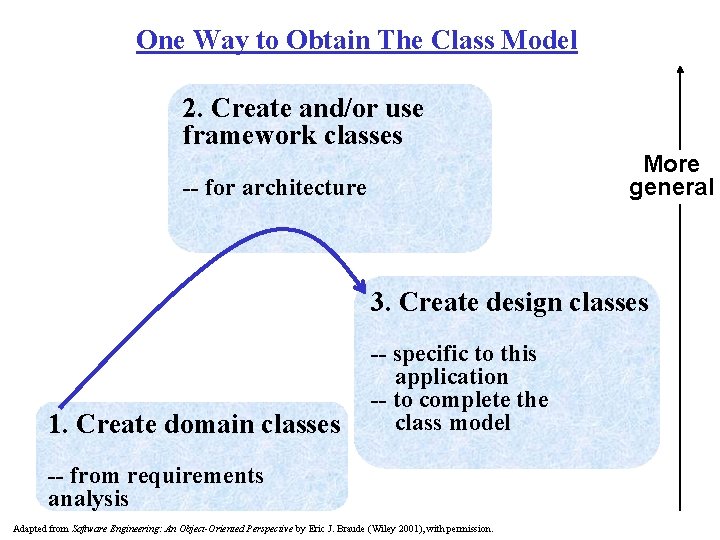 One Way to Obtain The Class Model

2. Create and/or use framework classes

-- for architecture

More general

3. Create design classes

-- specific to this application
-- to complete the class model

1. Create domain classes

-- from requirements analysis

Adapted from Software Engineering: An Object-Oriented Perspective by Eric J. Braude (Wiley 2001), with permission.